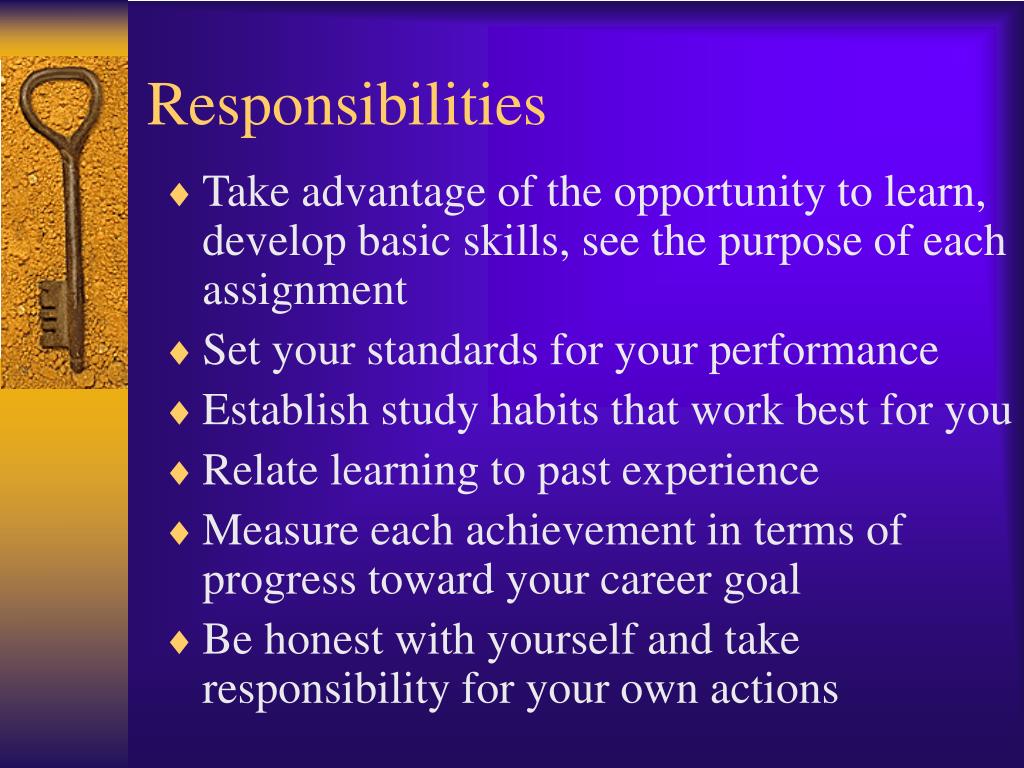 Responsibilities

♦ Take advantage of the opportunity to learn, develop basic skills, see the purpose of each assignment

♦ Set your standards for your performance

♦ Establish study habits that work best for you

♦ Relate learning to past experience

♦ Measure each achievement in terms of progress toward your career goal

♦ Be honest with yourself and take responsibility for your own actions